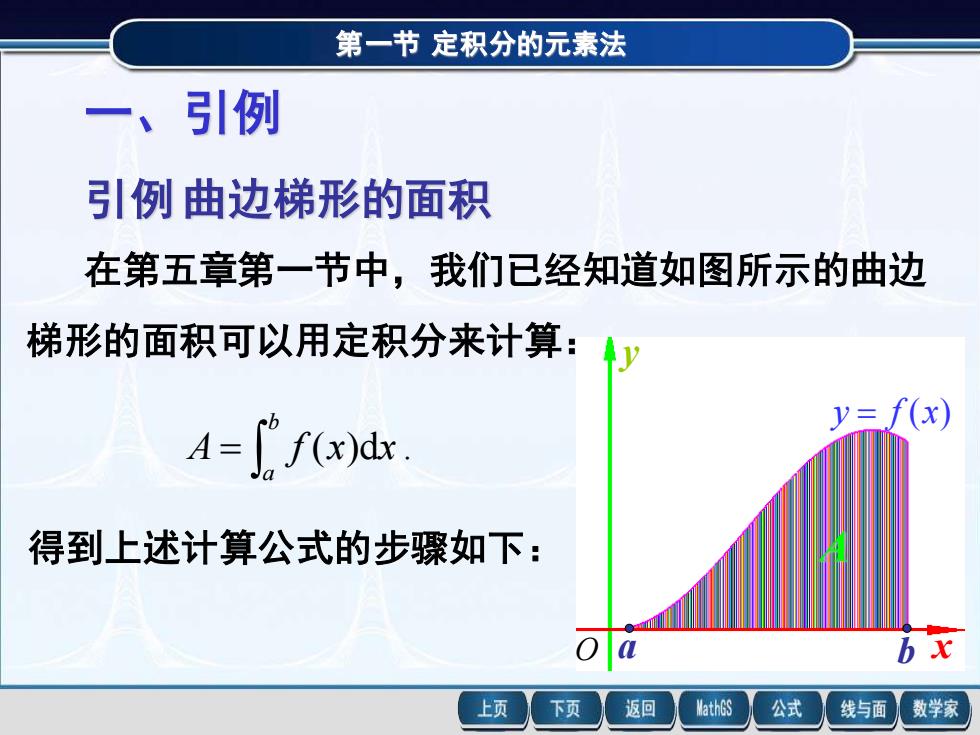 第一节 定积分的元素法

一、引例

引例 曲边梯形的面积

在第五章第一节中，我们已经知道如图所示的曲边梯形的面积可以用定积分来计算：

$A = \int_a^b f(x)\mathrm{d}x$ .

得到上述计算公式的步骤如下：

$y$
$y = f(x)$
$A$
$O$ $a$ $b$ $x$

上页 下页 返回 MathGS 公式 线与面 数学家